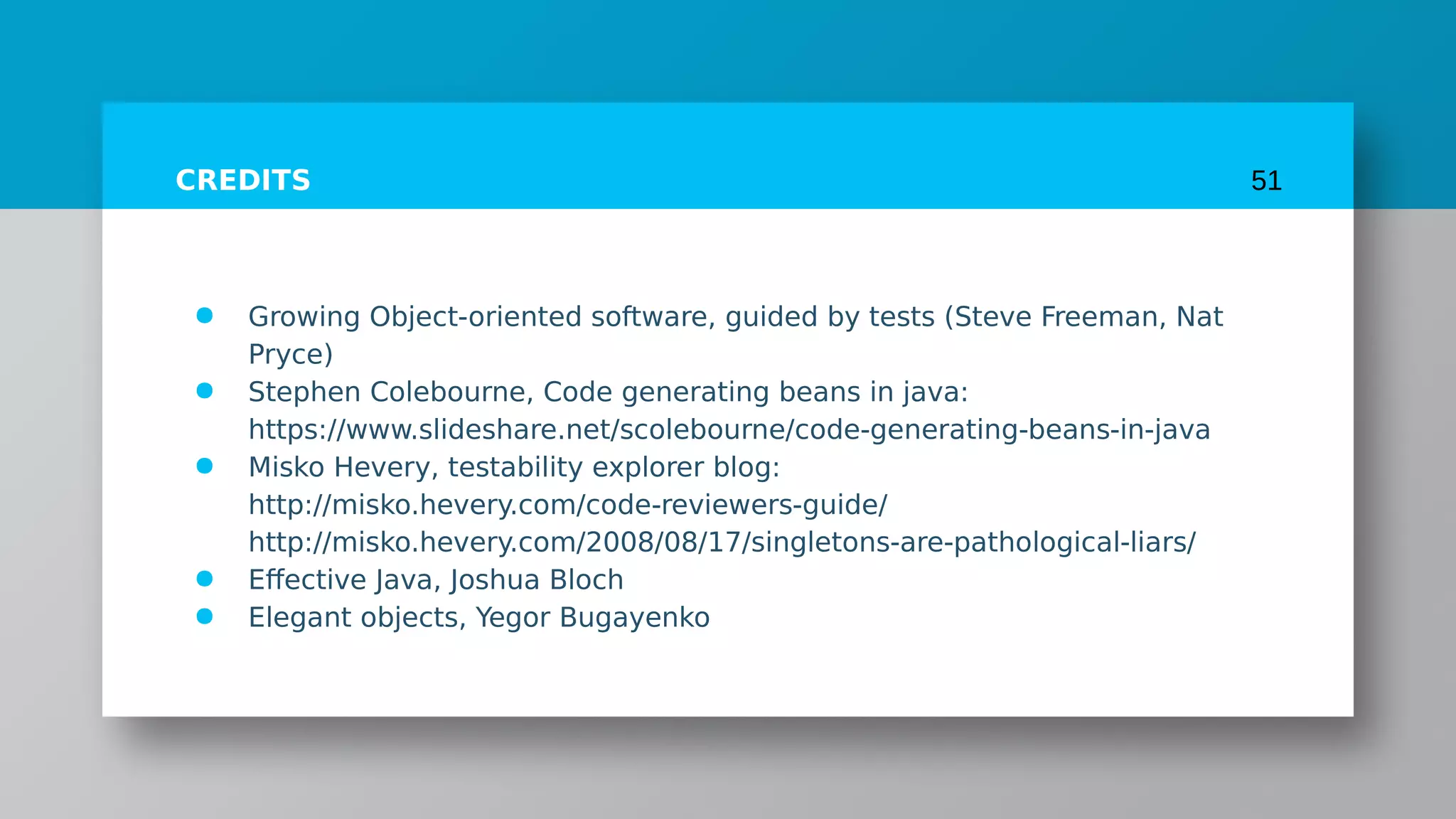 CREDITS

51

- Growing Object-oriented software, guided by tests (Steve Freeman, Nat Pryce)
- Stephen Colebourne, Code generating beans in java: https://www.slideshare.net/scolebourne/code-generating-beans-in-java
- Misko Hevery, testability explorer blog: http://misko.hevery.com/code-reviewers-guide/ http://misko.hevery.com/2008/08/17/singletons-are-pathological-liars/
- Effective Java, Joshua Bloch
- Elegant objects, Yegor Bugayenko